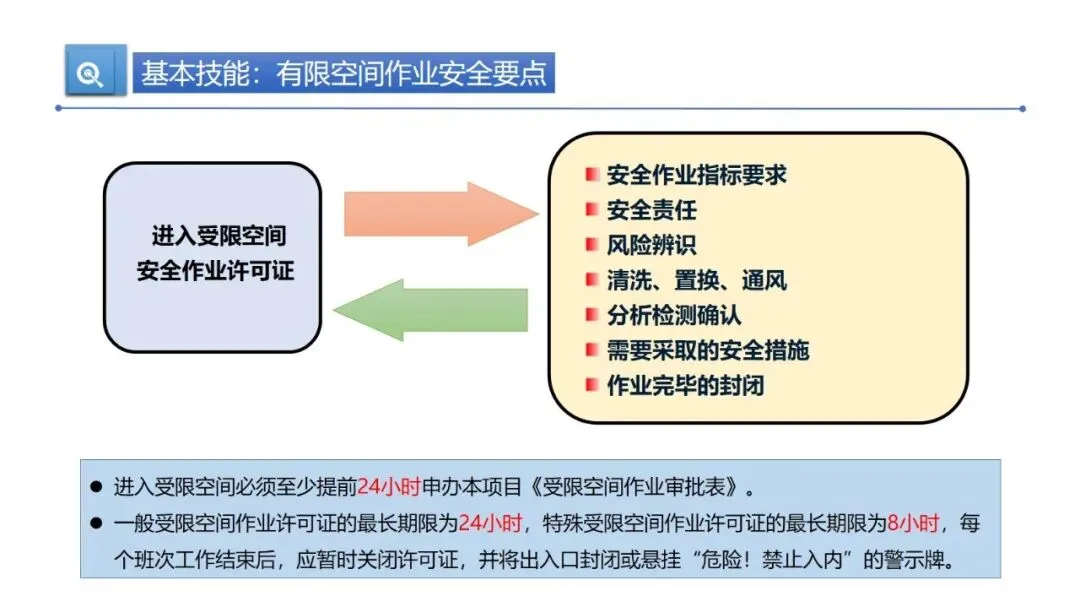 基本技能：有限空间作业安全要点

进入受限空间
安全作业许可证

安全作业指标要求
安全责任
风险辨识
清洗、置换、通风
分析检测确认
需要采取的安全措施
作业完毕的封闭

● 进入受限空间必须至少提前24小时申办本项目《受限空间作业审批表》。
● 一般受限空间作业许可证的最长期限为24小时，特殊受限空间作业许可证的最长期限为8小时，每个班次工作结束后，应暂时关闭许可证，并将出入口封闭或悬挂“危险！禁止入内”的警示牌。